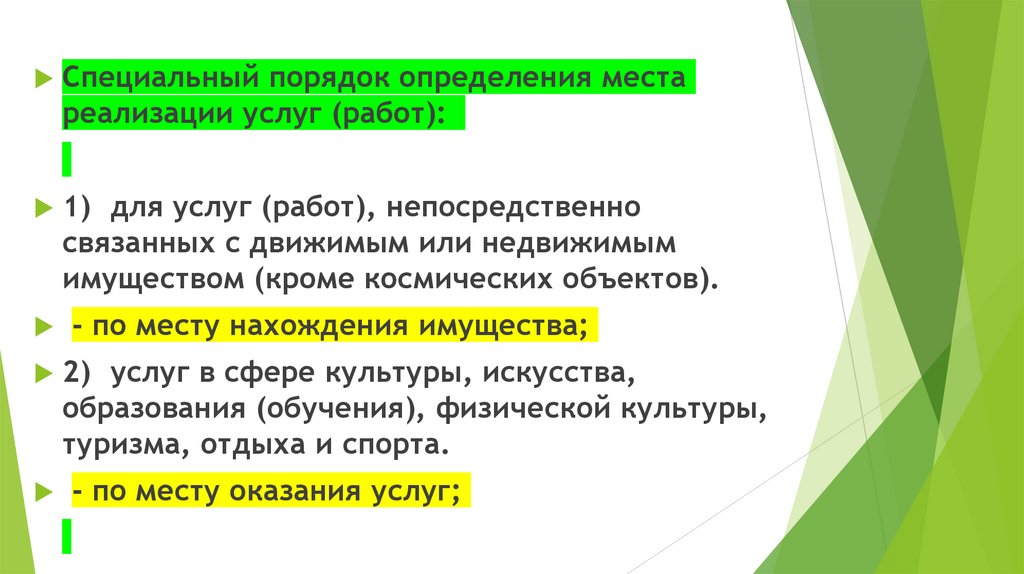 Специальный порядок определения места реализации услуг (работ):

1) для услуг (работ), непосредственно связанных с движимым или недвижимым имуществом (кроме космических объектов).

- по месту нахождения имущества;

2) услуг в сфере культуры, искусства, образования (обучения), физической культуры, туризма, отдыха и спорта.

- по месту оказания услуг;